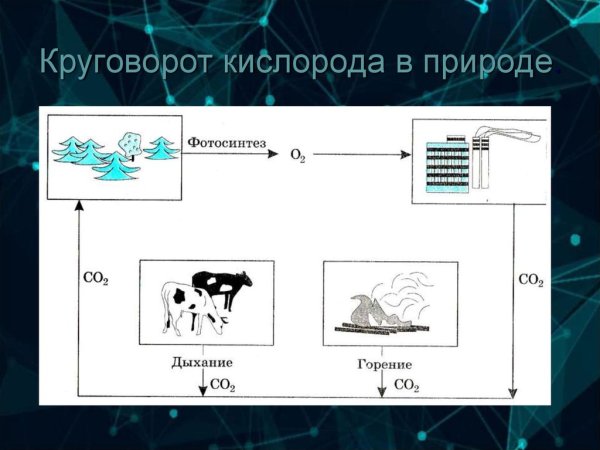 Круговорот кислорода в природе

Фотосинтез

$O_2$

$CO_2$

$CO_2$

Дыхание

$CO_2$

Горение

$CO_2$